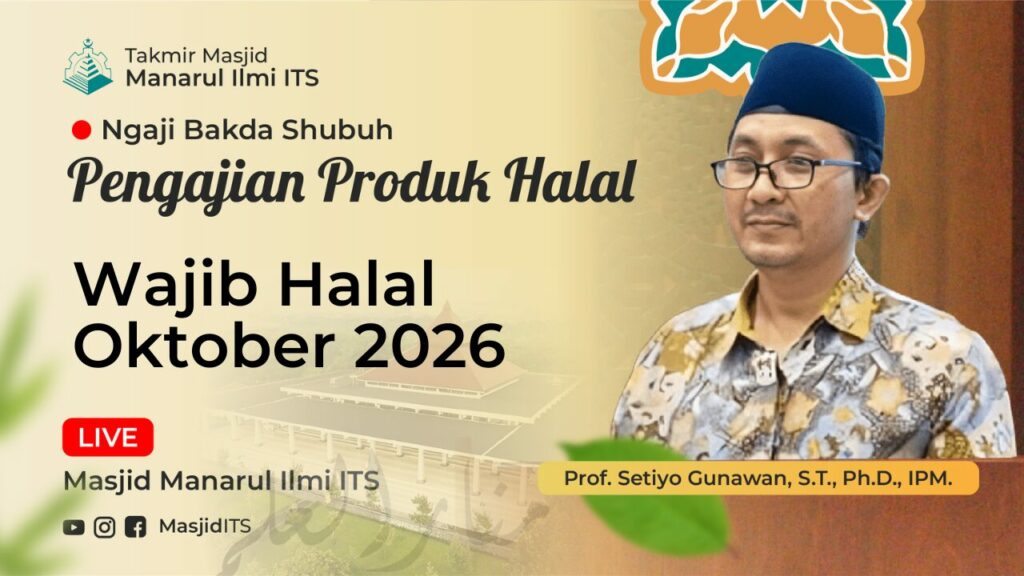 Takmir Masjid
Manarul Ilmi ITS

Ngaji Bakda Shubuh

Pengajian Produk Halal

Wajib Halal
Oktober 2026

LIVE

Masjid Manarul Ilmi ITS

MasjidITS

Prof. Setiyo Gunawan, S.T., Ph.D., IPM.